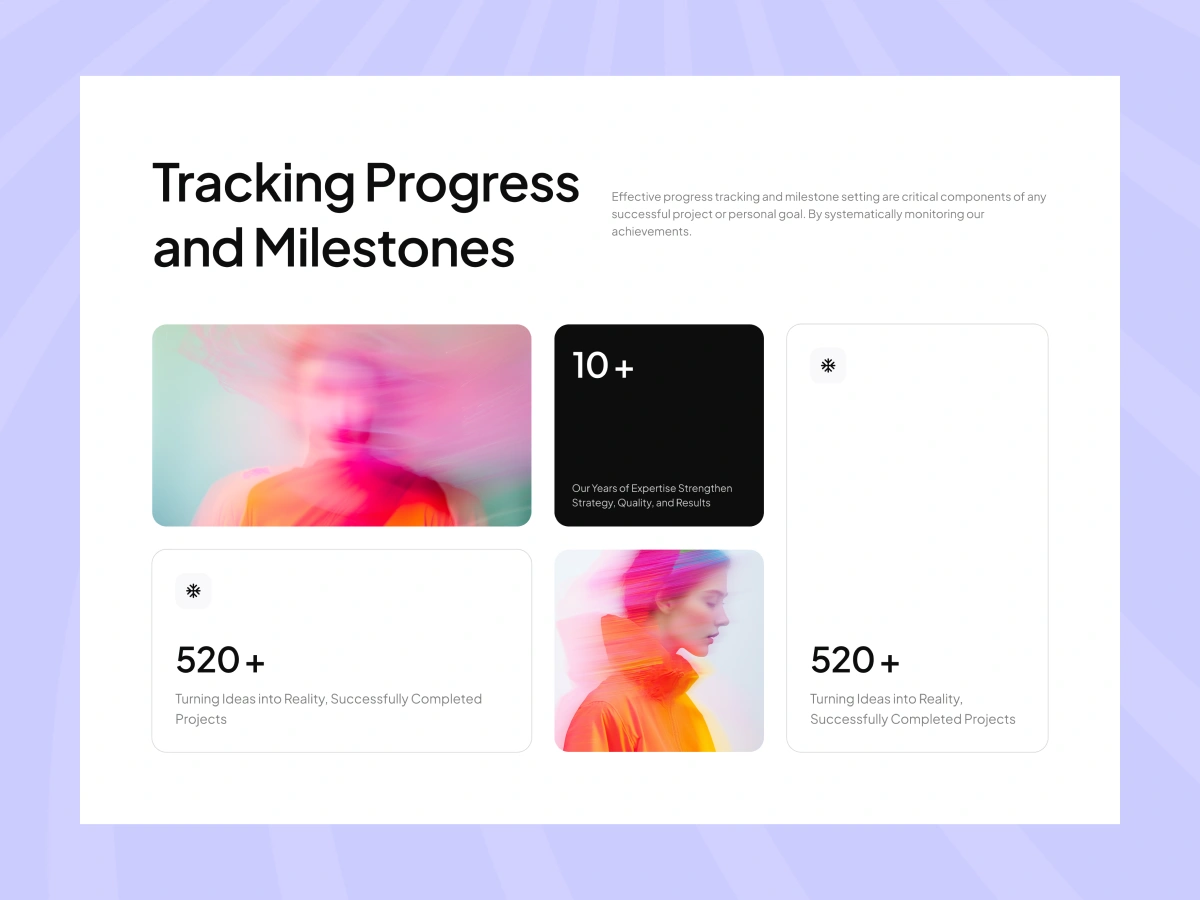 Tracking Progress and Milestones

Effective progress tracking and milestone setting are critical components of any successful project or personal goal. By systematically monitoring our achievements.

10 +

Our Years of Expertise Strengthen Strategy, Quality, and Results

520 +

Turning Ideas into Reality, Successfully Completed Projects

520 +

Turning Ideas into Reality, Successfully Completed Projects